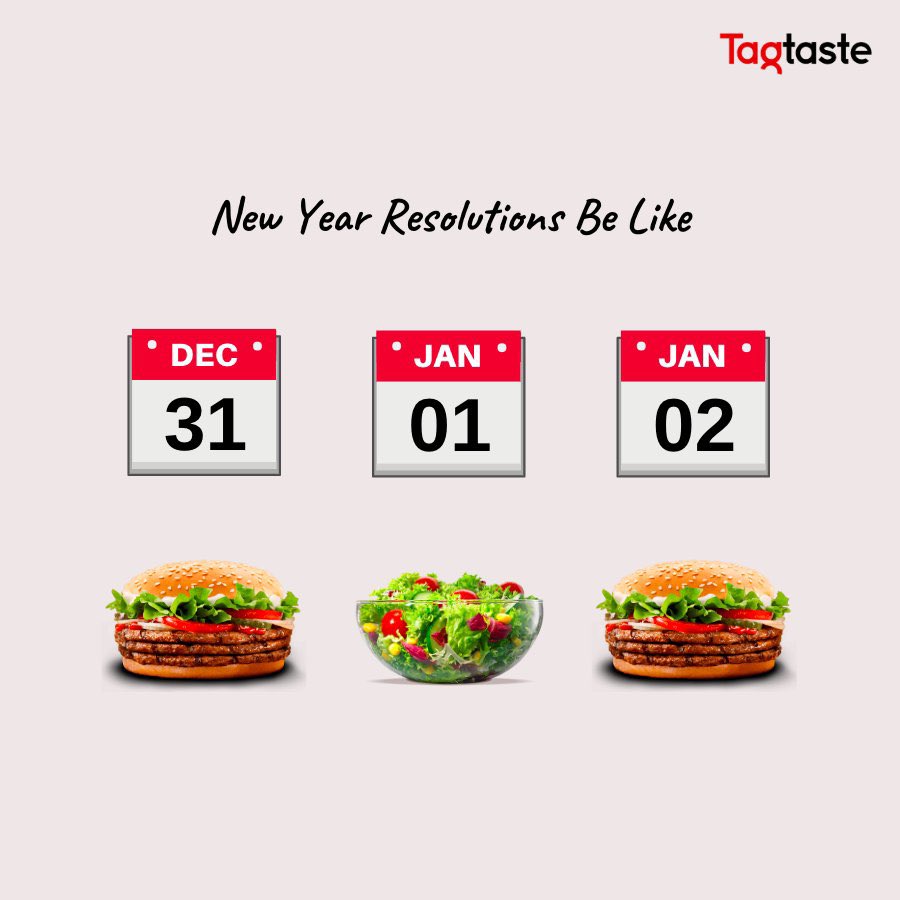 Tagtaste

New Year Resolutions Be Like

DEC
31

JAN
01

JAN
02